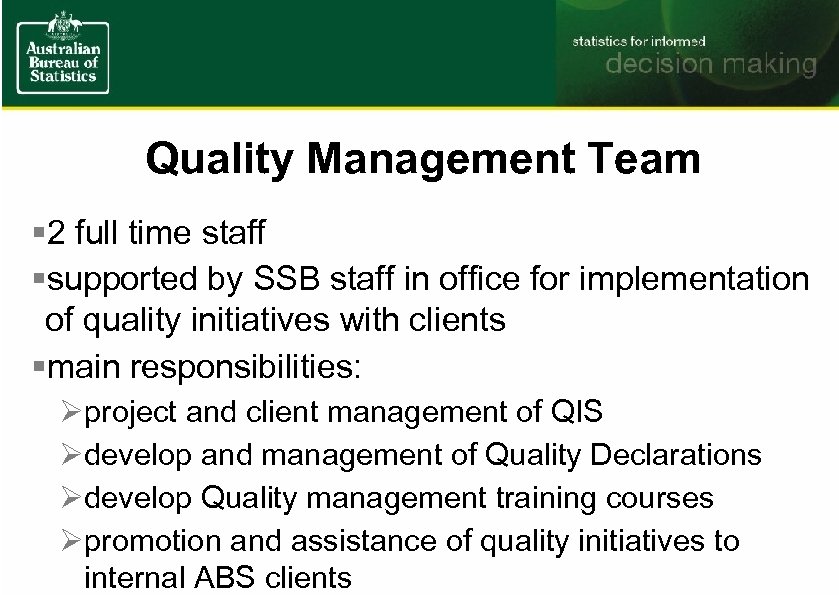 Australian Bureau of Statistics

statistics for informed
decision making

Quality Management Team

▪2 full time staff
▪supported by SSB staff in office for implementation of quality initiatives with clients
▪main responsibilities:
➢project and client management of QIS
➢develop and management of Quality Declarations
➢develop Quality management training courses
➢promotion and assistance of quality initiatives to internal ABS clients